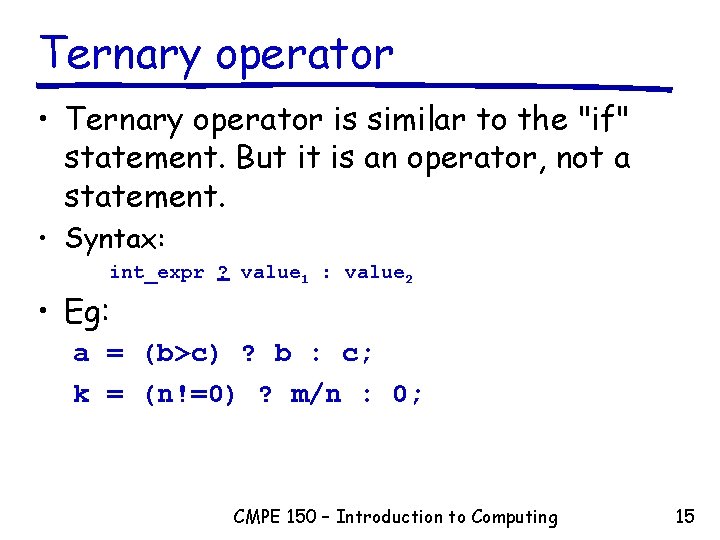 Ternary operator

• Ternary operator is similar to the "if" statement. But it is an operator, not a statement.

• Syntax:

int_expr ? value$_1$ : value$_2$

• Eg:

a = (b>c) ? b : c;

k = (n!=0) ? m/n : 0;

CMPE 150 – Introduction to Computing

15